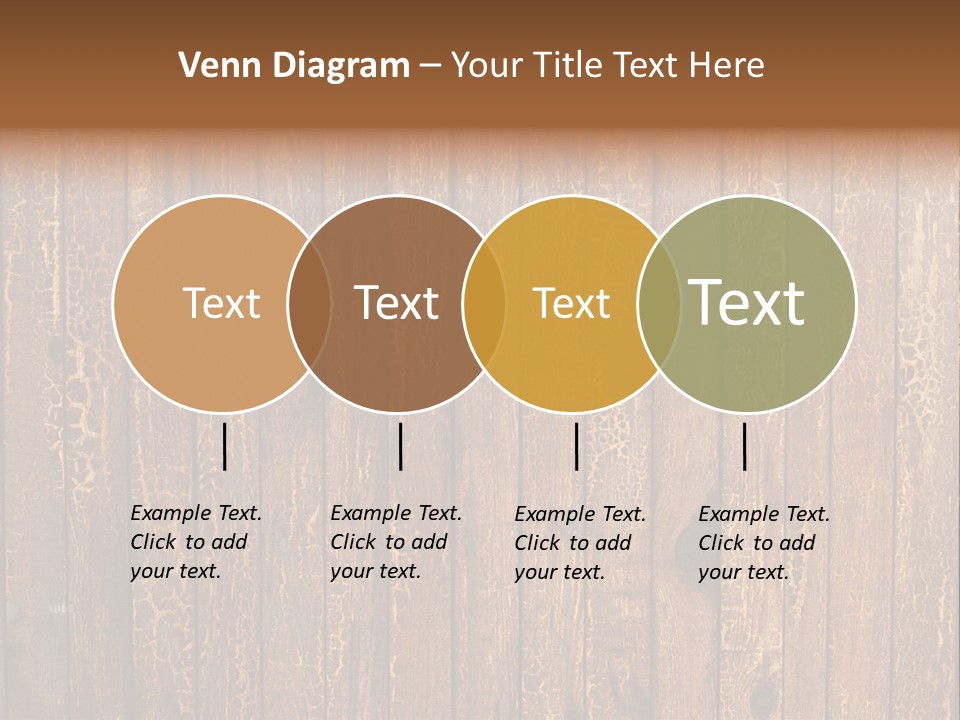 Venn Diagram – Your Title Text Here

Text

Text

Text

Text

Example Text. Click to add your text.

Example Text. Click to add your text.

Example Text. Click to add your text.

Example Text. Click to add your text.